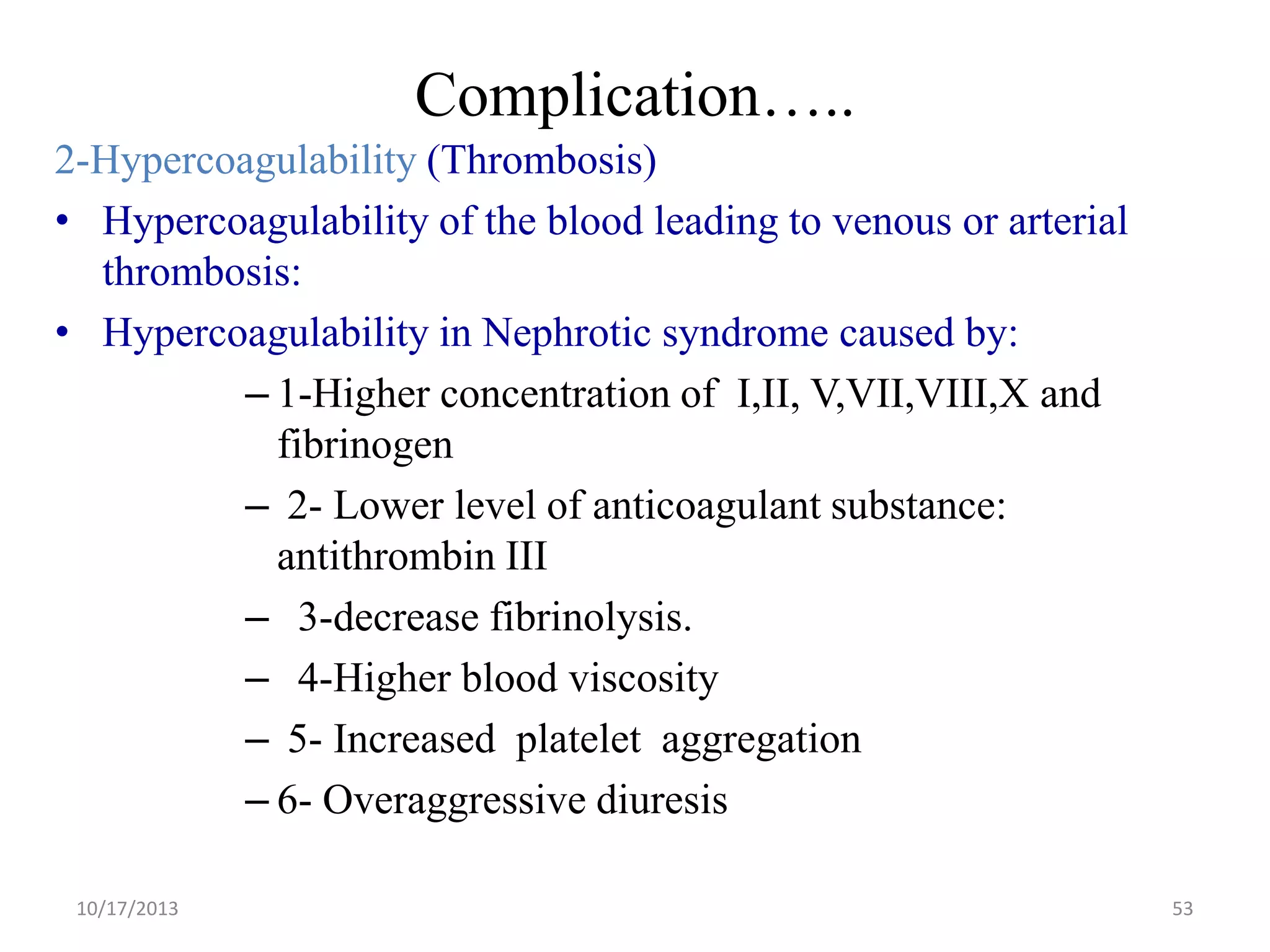 Complication…..

2-Hypercoagulability (Thrombosis)

• Hypercoagulability of the blood leading to venous or arterial thrombosis:

• Hypercoagulability in Nephrotic syndrome caused by:

– 1-Higher concentration of I,II, V,VII,VIII,X and fibrinogen

– 2- Lower level of anticoagulant substance: antithrombin III

– 3-decrease fibrinolysis.

– 4-Higher blood viscosity

– 5- Increased platelet aggregation

– 6- Overaggressive diuresis

10/17/2013

53